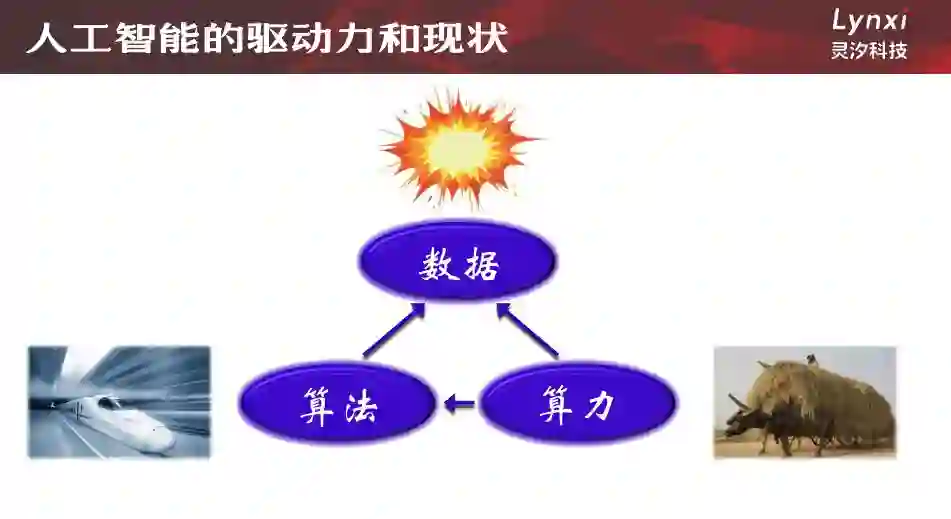 人工智能的驱动力和现状

Lynxi
灵汐科技

数据

算法

算力